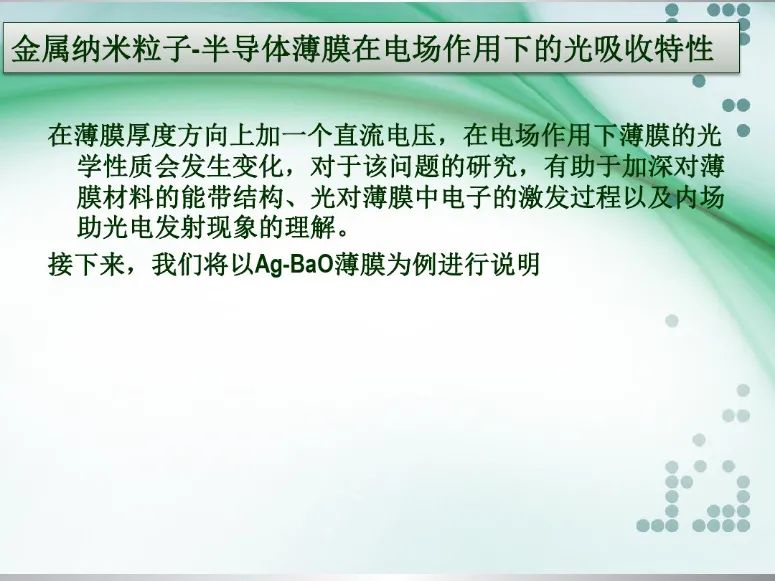 金属纳米粒子-半导体薄膜在电场作用下的光吸收特性

在薄膜厚度方向上加一个直流电压，在电场作用下薄膜的光学性质会发生变化，对于该问题的研究，有助于加深对薄膜材料的能带结构、光对薄膜中电子的激发过程以及内场助光电发射现象的理解。

接下来，我们将以Ag-BaO薄膜为例进行说明